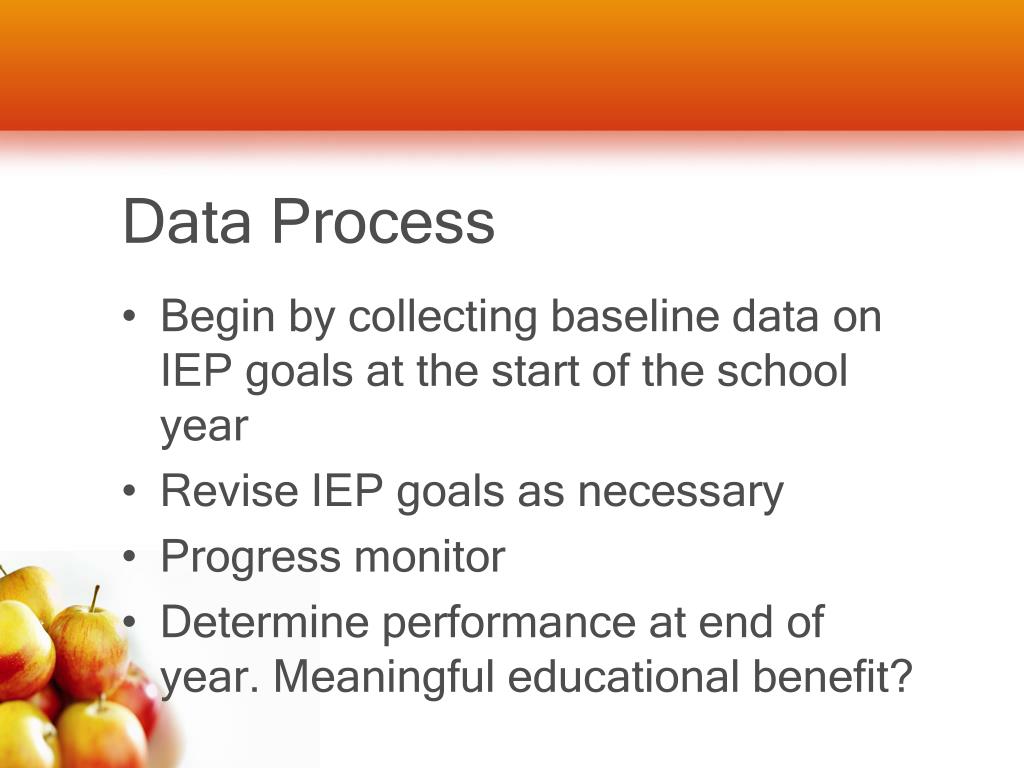 Data Process

• Begin by collecting baseline data on IEP goals at the start of the school year
• Revise IEP goals as necessary
• Progress monitor
• Determine performance at end of year. Meaningful educational benefit?